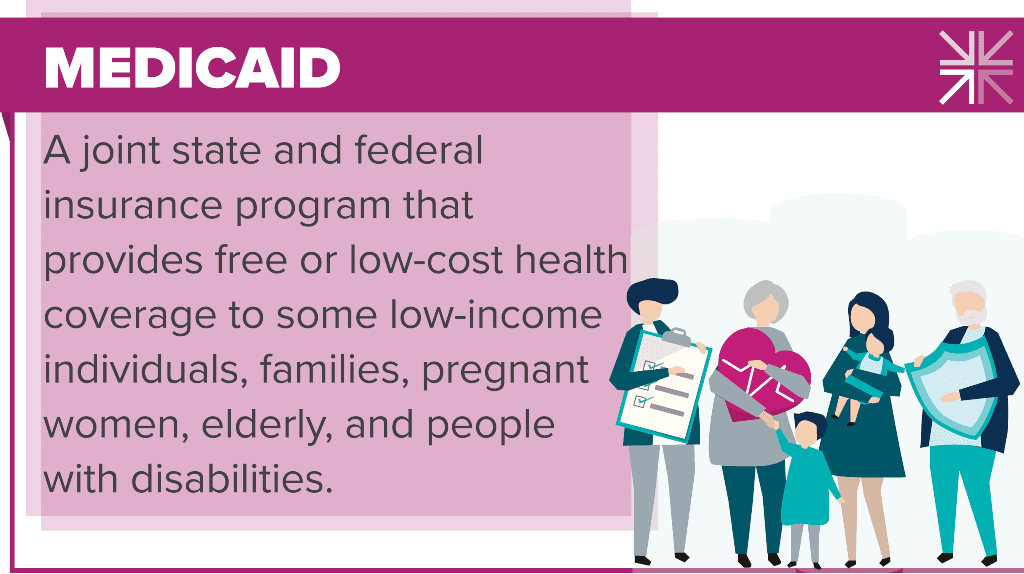 MEDICAID

A joint state and federal insurance program that provides free or low-cost health coverage to some low-income individuals, families, pregnant women, elderly, and people with disabilities.